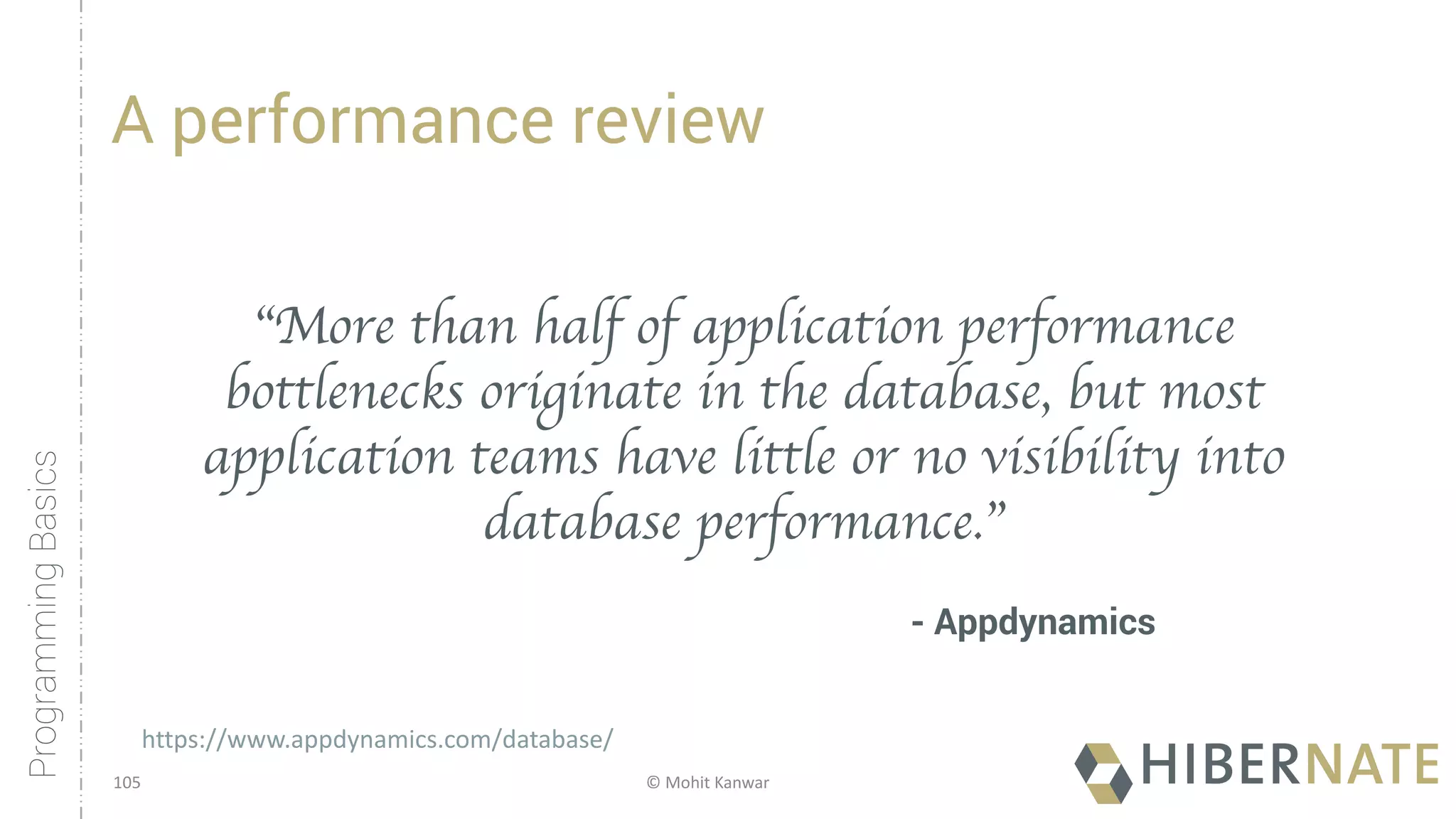 Programming Basics

A performance review

“More than half of application performance bottlenecks originate in the database, but most application teams have little or no visibility into database performance.”

- Appdynamics

https://www.appdynamics.com/database/

105

© Mohit Kanwar

HIBERNATE